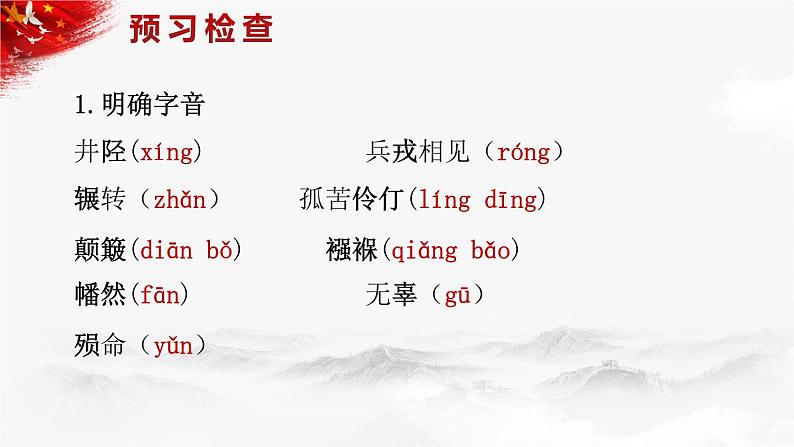 预习检查

1.明确字音

井陉(xíng)　　兵戎相见（róng）

辗转（zhǎn）　　孤苦伶仃(líng dīng)

颠簸(diān bǒ)　　襁褓(qiǎng bǎo)

幡然(fān)　　无辜（gū）

殒命（yǔn）